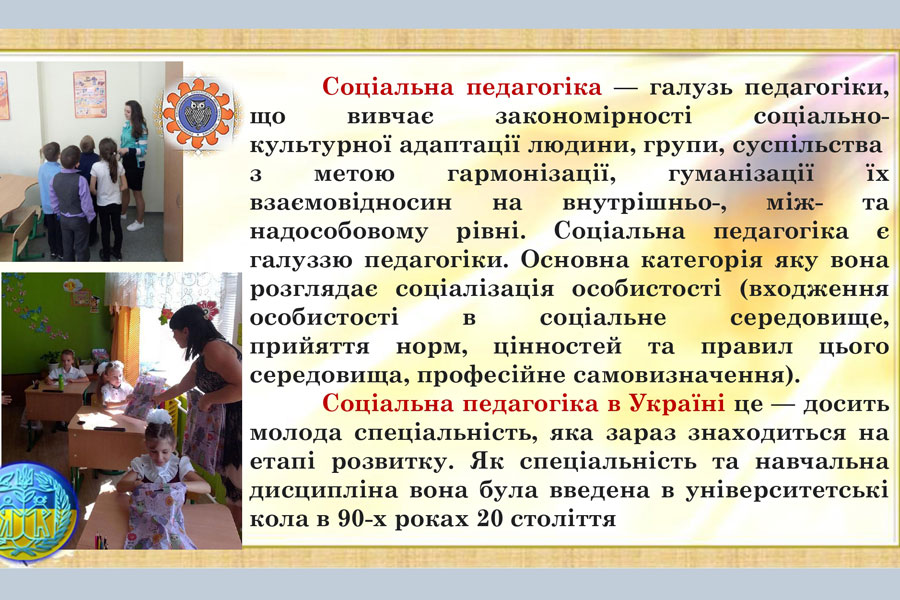 Соціальна педагогіка — галузь педагогіки, що вивчає закономірності соціально-культурної адаптації людини, групи, суспільства з метою гармонізації, гуманізації їх взаємовідносин на внутрішньо-, між- та надособовому рівні. Соціальна педагогіка є галуззю педагогіки. Основна категорія яку вона розглядає соціалізація особистості (входження особистості в соціальне середовище, прийяття норм, цінностей та правил цього середовища, професійне самовизначення).

Соціальна педагогіка в Україні це — досить молода спеціальність, яка зараз знаходиться на етапі розвитку. Як спеціальність та навчальна дисципліна вона була введена в університетські кола в 90-х роках 20 століття